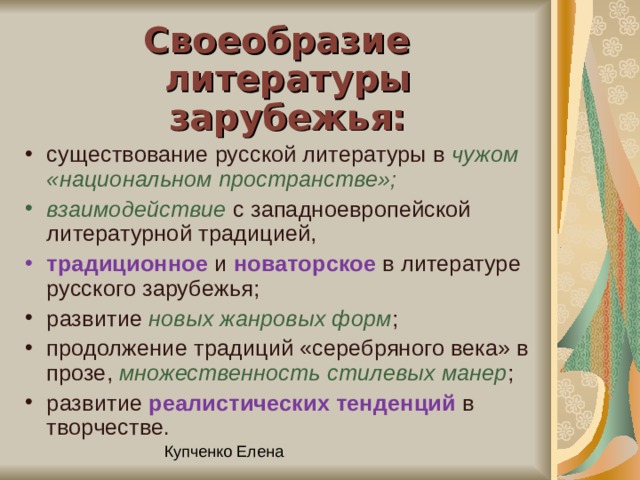 Своеобразие литературы зарубежья:

• существование русской литературы в чужом «национальном пространстве»;
• взаимодействие с западноевропейской литературной традицией,
• традиционное и новаторское в литературе русского зарубежья;
• развитие новых жанровых форм;
• продолжение традиций «серебряного века» в прозе, множественность стилевых манер;
• развитие реалистических тенденций в творчестве.

Купченко Елена